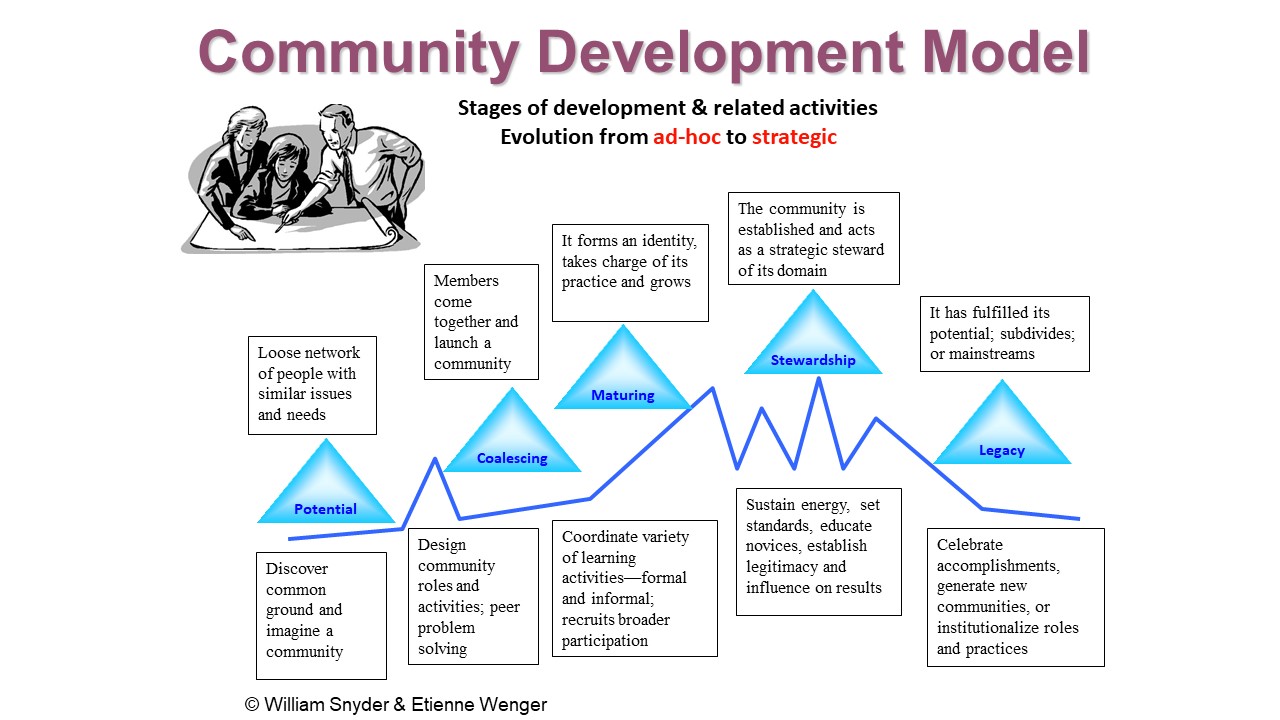 Community Development Model

Stages of development & related activities
Evolution from ad-hoc to strategic

Loose network of people with similar issues and needs

Potential

Discover common ground and imagine a community

Members come together and launch a community

Coalescing

Design community roles and activities; peer problem solving

It forms an identity, takes charge of its practice and grows

Maturing

Coordinate variety of learning activities—formal and informal; recruits broader participation

The community is established and acts as a strategic steward of its domain

Stewardship

Sustain energy, set standards, educate novices, establish legitimacy and influence on results

It has fulfilled its potential; subdivides; or mainstreams

Legacy

Celebrate accomplishments, generate new communities, or institutionalize roles and practices

© William Snyder & Etienne Wenger